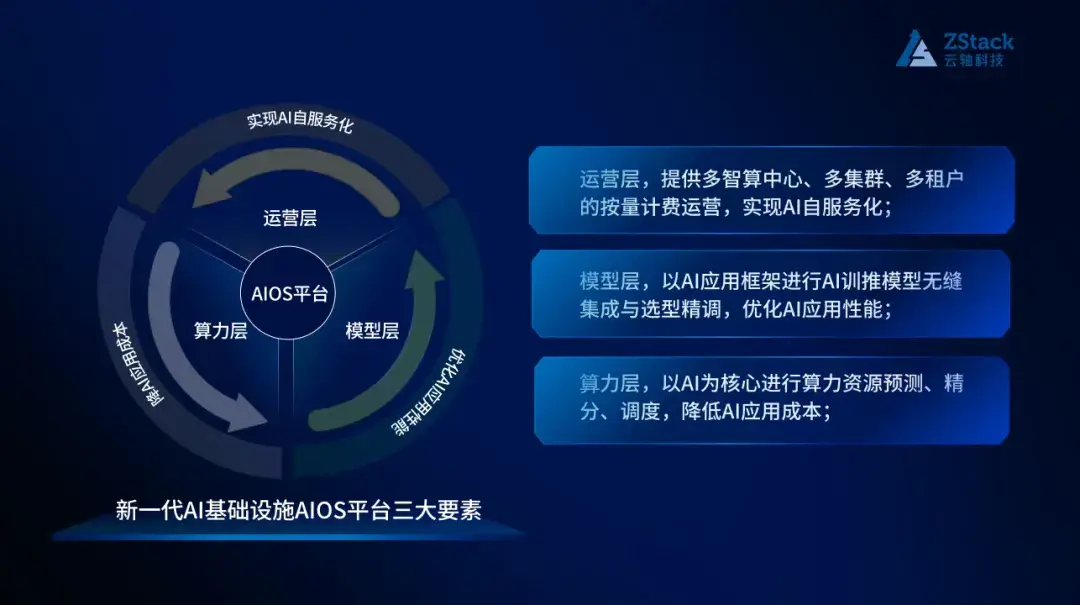 ZStack
云轴科技

实现AI自服务化

运营层

AIOS平台

算力层

模型层

降低AI应用成本

优化AI应用性能

新一代AI基础设施AIOS平台三大要素

运营层，提供多智算中心、多集群、多租户的按量计费运营，实现AI自服务化；

模型层，以AI应用框架进行AI训推模型无缝集成与选型精调，优化AI应用性能；

算力层，以AI为核心进行算力资源预测、精分、调度，降低AI应用成本；